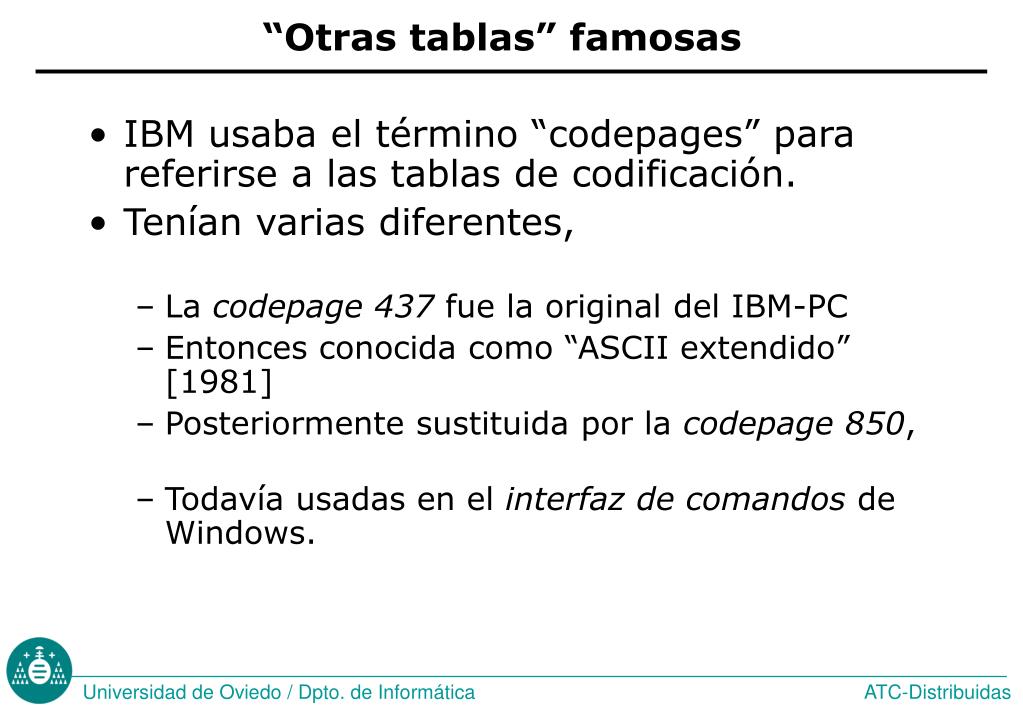 “Otras tablas” famosas

• IBM usaba el término “codepages” para referirse a las tablas de codificación.
• Tenían varias diferentes,

– La codepage 437 fue la original del IBM-PC
– Entonces conocida como “ASCII extendido” [1981]
– Posteriormente sustituida por la codepage 850,

– Todavía usadas en el interfaz de comandos de Windows.

Universidad de Oviedo / Dpto. de Informática

ATC-Distribuidas